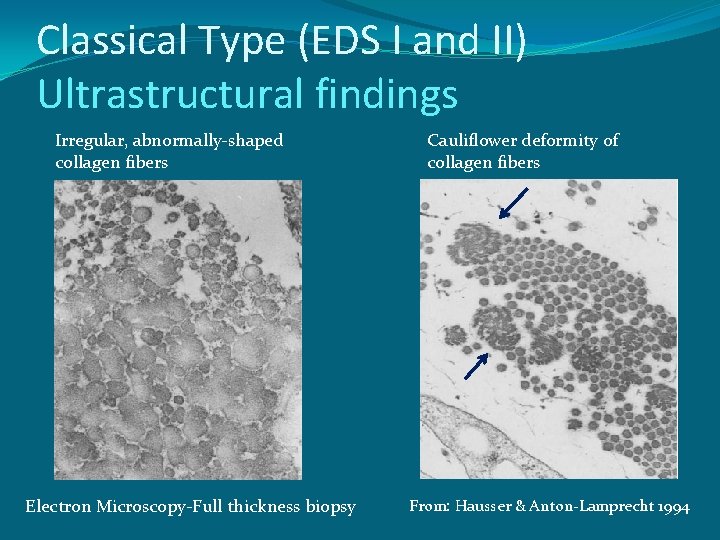 Classical Type (EDS I and II)
Ultrastructural findings

Irregular, abnormally-shaped collagen fibers

Cauliflower deformity of collagen fibers

Electron Microscopy-Full thickness biopsy

From: Hausser & Anton-Lamprecht 1994